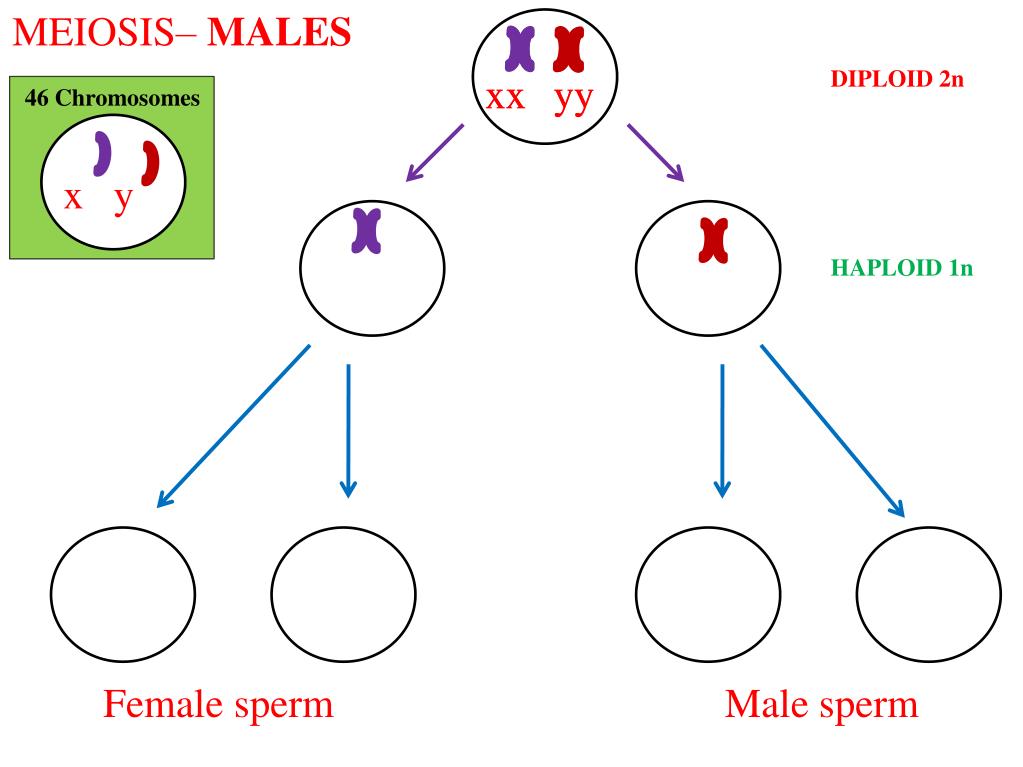 MEIOSIS– MALES

46 Chromosomes

x y

xx yy

DIPLOID 2n

HAPLOID 1n

Female sperm

Male sperm